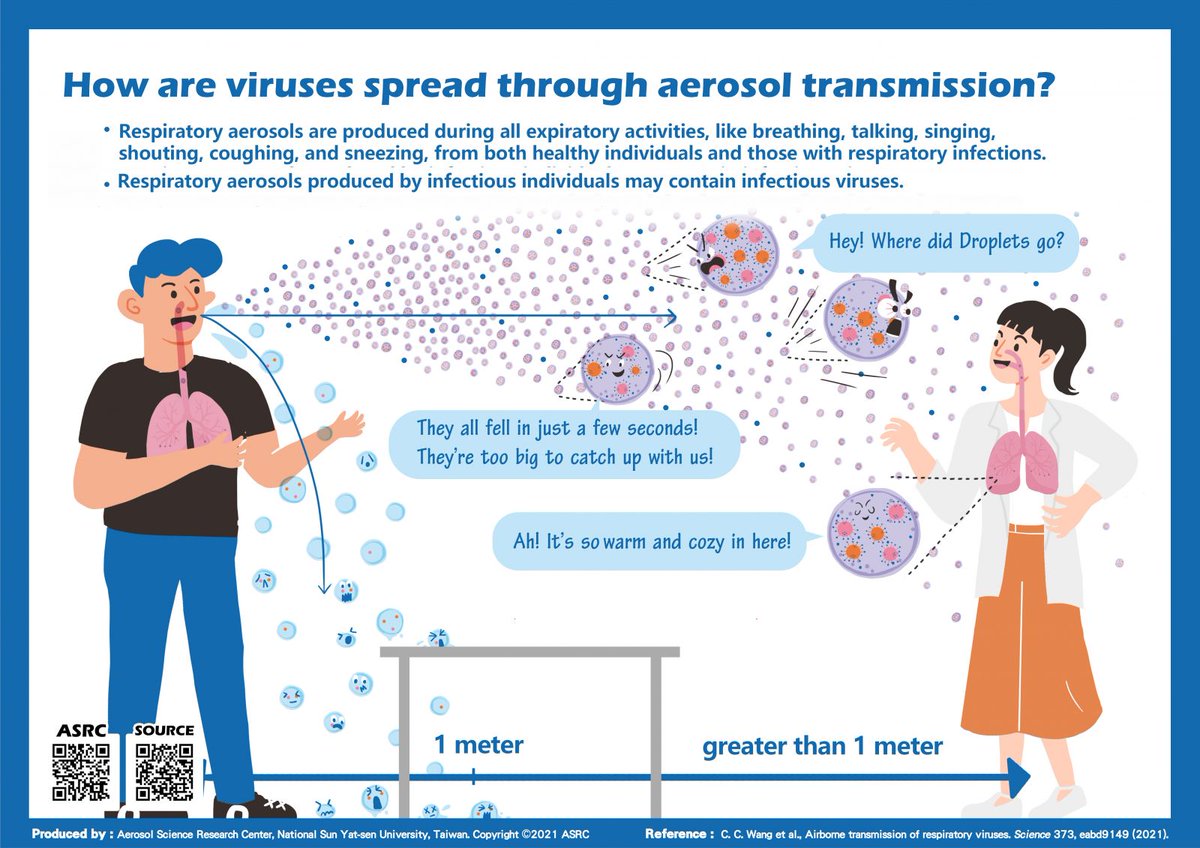 How are viruses spread through aerosol transmission?

• Respiratory aerosols are produced during all expiratory activities, like breathing, talking, singing, shouting, coughing, and sneezing, from both healthy individuals and those with respiratory infections.

• Respiratory aerosols produced by infectious individuals may contain infectious viruses.

Hey! Where did Droplets go?

They all fell in just a few seconds! They're too big to catch up with us!

Ah! It's so warm and cozy in here!

ASRC

SOURCE

1 meter

greater than 1 meter

Produced by : Aerosol Science Research Center, National Sun Yat-sen University, Taiwan. Copyright ©2021 ASRC

Reference : C. C. Wang et al., Airborne transmission of respiratory viruses. Science 373, eabd9149 (2021).